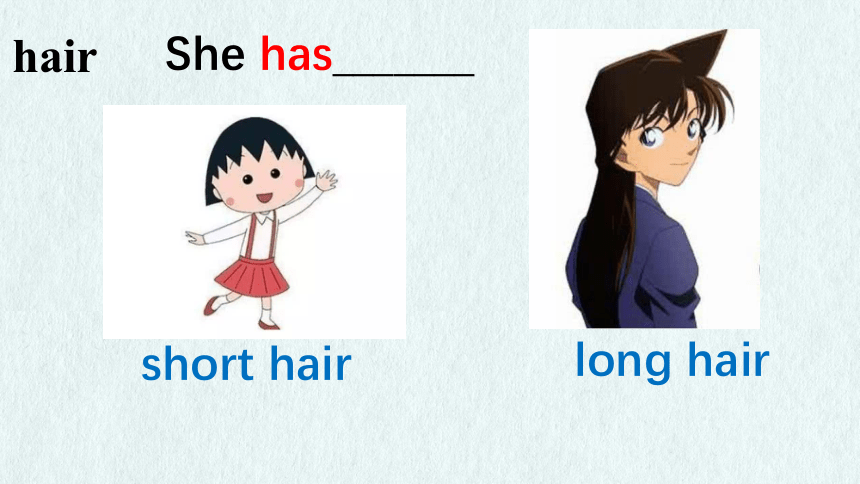 hair

She has______

short hair

long hair